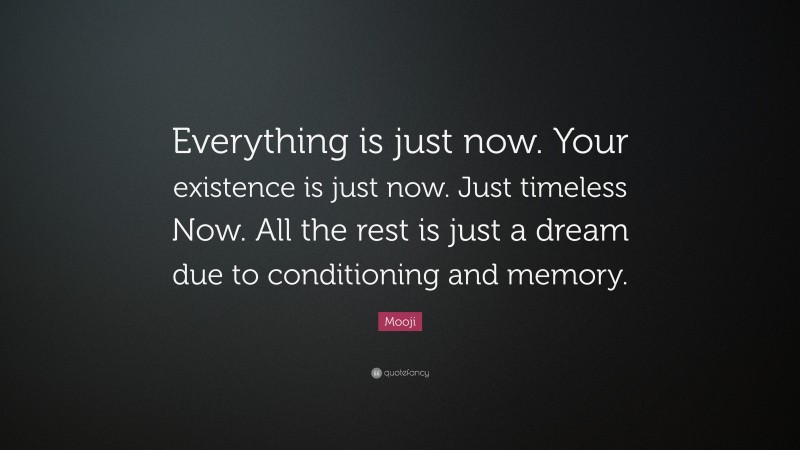 Everything is just now. Your existence is just now. Just timeless Now. All the rest is just a dream due to conditioning and memory.

Mooji

quotefancy